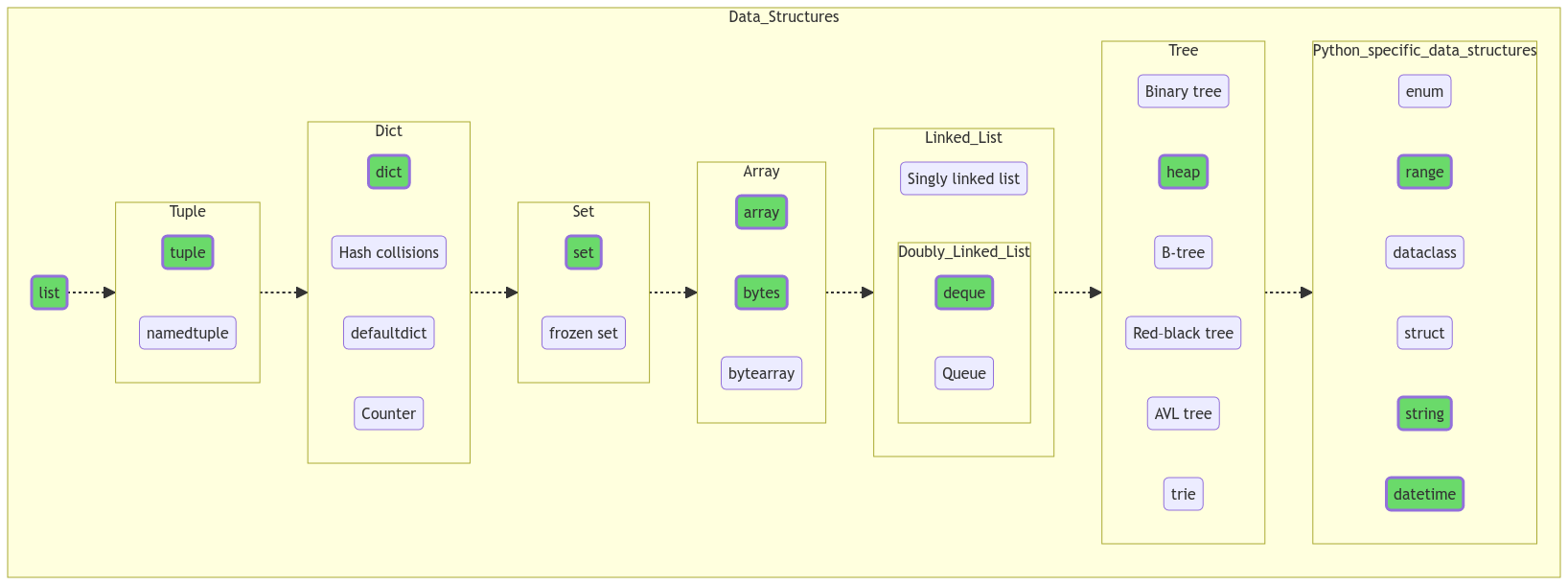 Data_Structures

list

Tuple
tuple
namedtuple

Dict
dict
Hash collisions
defaultdict
Counter

Set
set
frozen set

Array
array
bytes
bytearray

Linked_List
Singly linked list
Doubly_Linked_List
deque
Queue

Tree
Binary tree
heap
B-tree
Red-black tree
AVL tree
trie

Python_specific_data_structures
enum
range
dataclass
struct
string
datetime